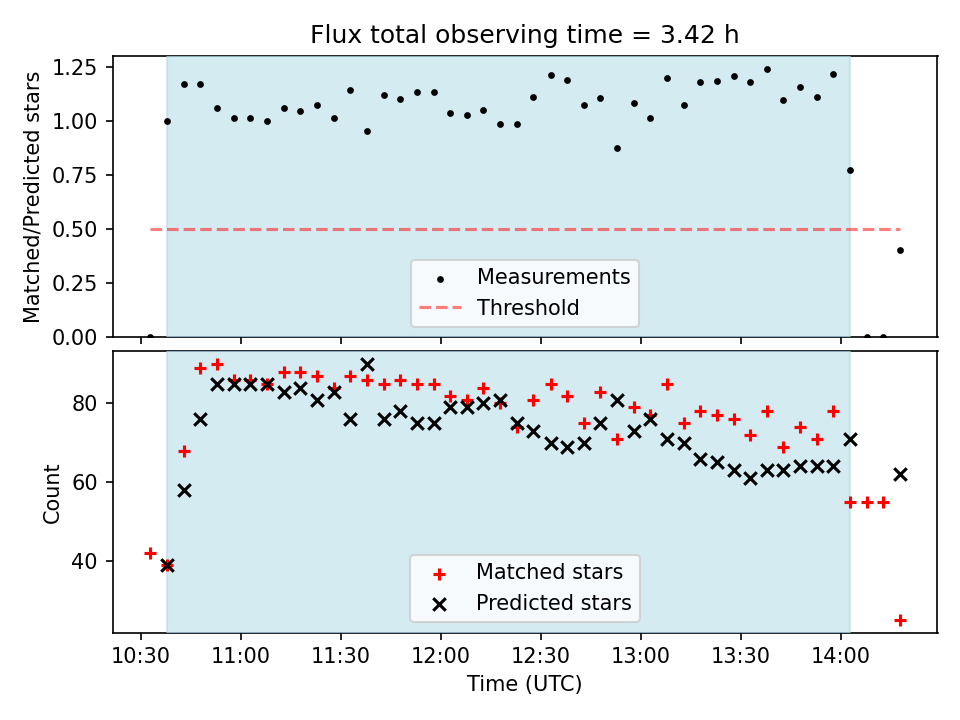 Flux total observing time = 3.42 h

Matched/Predicted stars

1.25
1.00
0.75
0.50
0.25
0.00

Measurements
Threshold

Count

80
60
40

Matched stars
Predicted stars

10:30 11:00 11:30 12:00 12:30 13:00 13:30 14:00

Time (UTC)